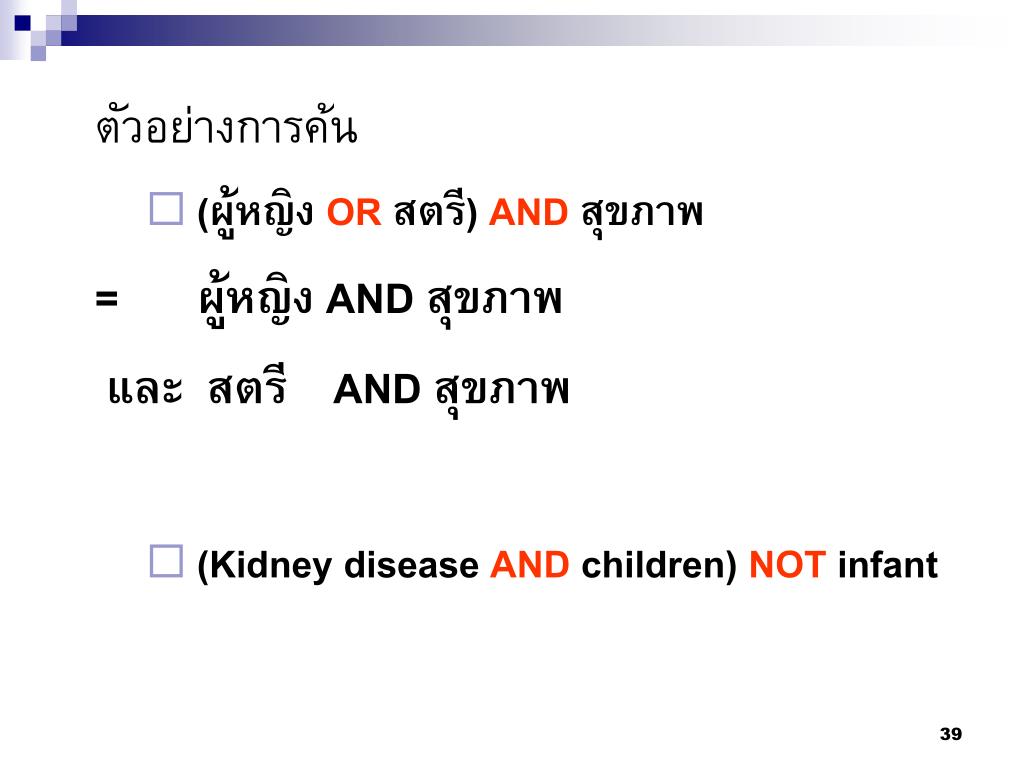 ตัวอย่างการค้น

(ผู้หญิง OR สตรี) AND สุขภาพ

= ผู้หญิง AND สุขภาพ

และ สตรี AND สุขภาพ

(Kidney disease AND children) NOT infant

39